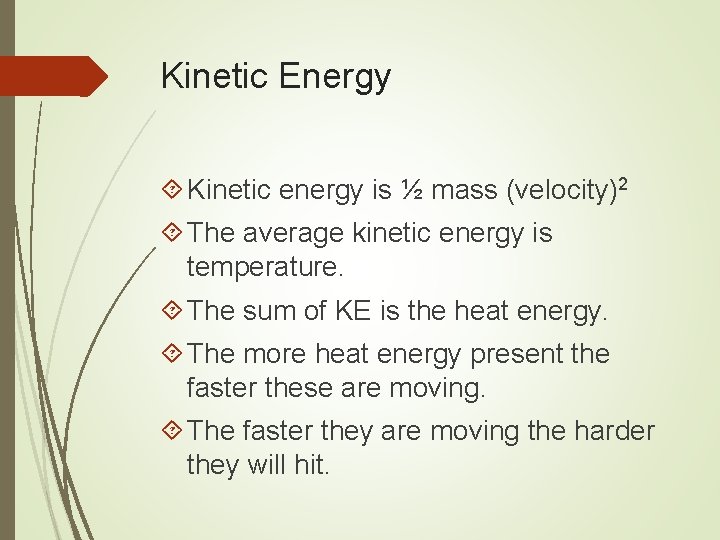 Kinetic Energy

Kinetic energy is ½ mass (velocity)$^2$

The average kinetic energy is temperature.

The sum of KE is the heat energy.

The more heat energy present the faster these are moving.

The faster they are moving the harder they will hit.